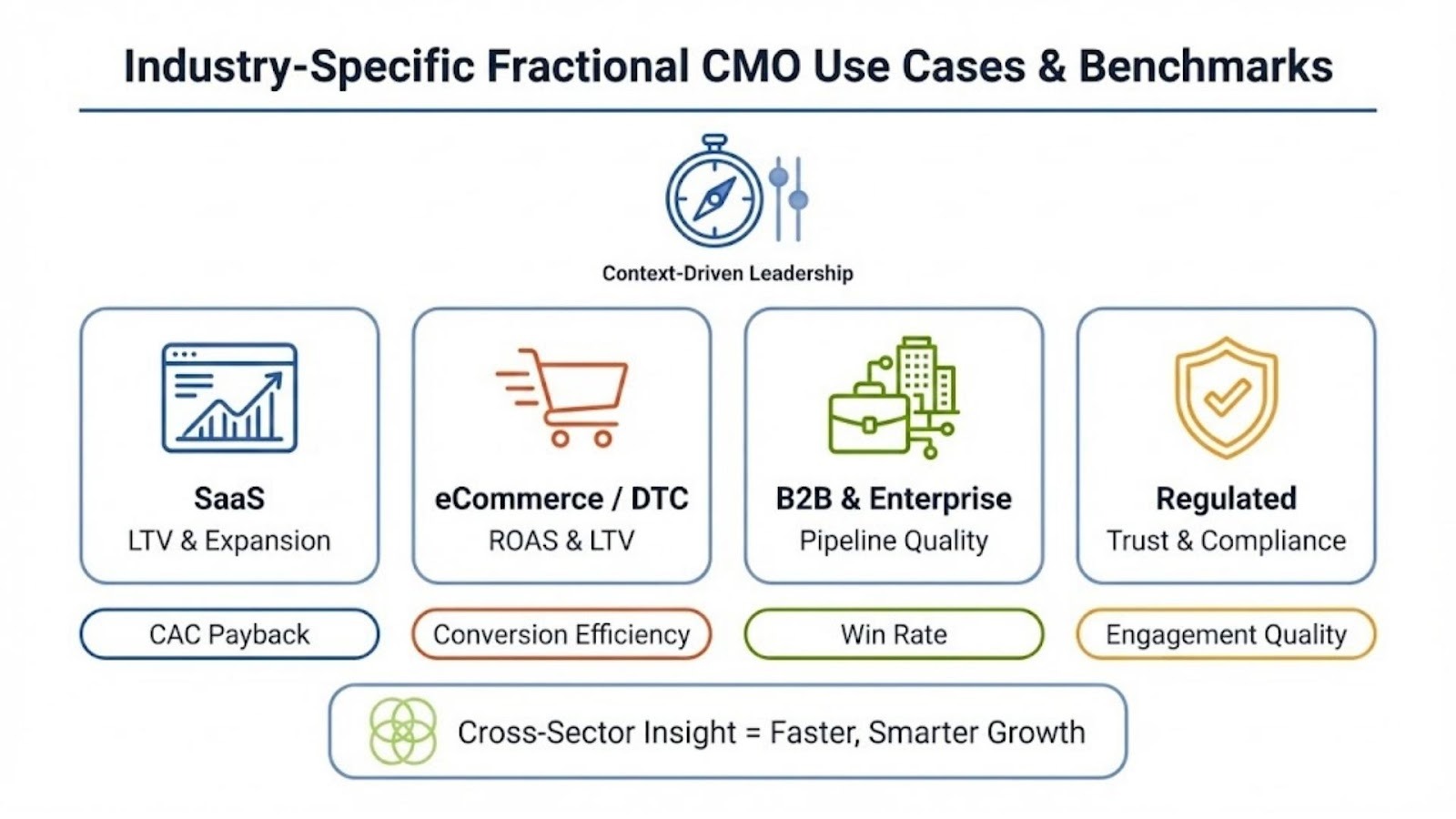 Industry-Specific Fractional CMO Use Cases & Benchmarks

Context-Driven Leadership

SaaS
LTV & Expansion

eCommerce / DTC
ROAS & LTV

B2B & Enterprise
Pipeline Quality

Regulated
Trust & Compliance

CAC Payback

Conversion Efficiency

Win Rate

Engagement Quality

Cross-Sector Insight = Faster, Smarter Growth